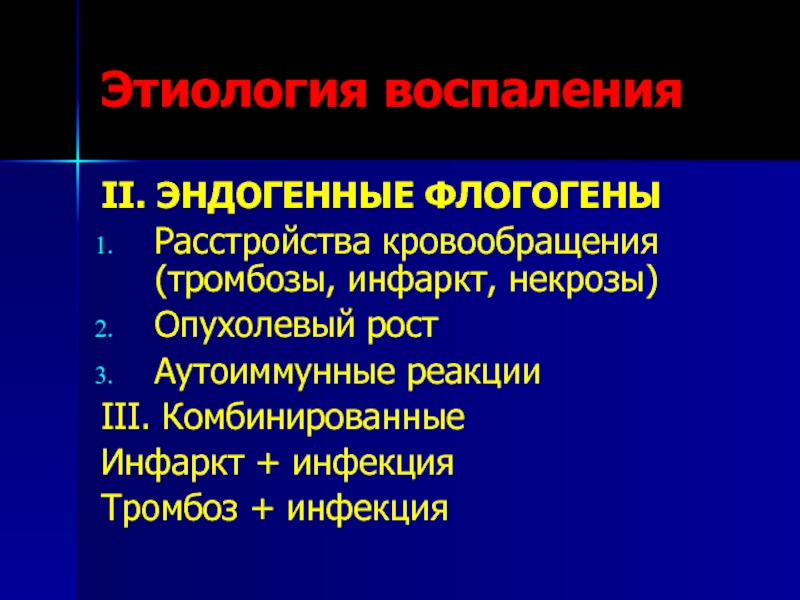 Этиология воспаления

II. ЭНДОГЕННЫЕ ФЛОГОГЕНЫ

1. Расстройства кровообращения (тромбозы, инфаркт, некрозы)
2. Опухолевый рост
3. Аутоиммунные реакции

III. Комбинированные

Инфаркт + инфекция

Тромбоз + инфекция